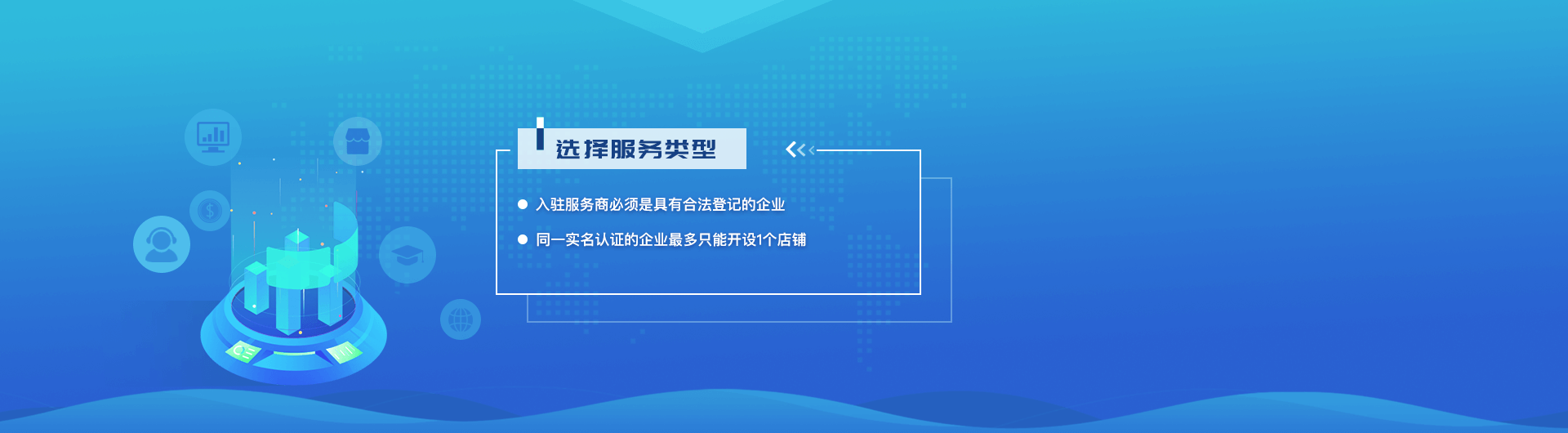 选择服务类型

● 入驻服务商必须是具有合法登记的企业

● 同一实名认证的企业最多只能开设1个店铺